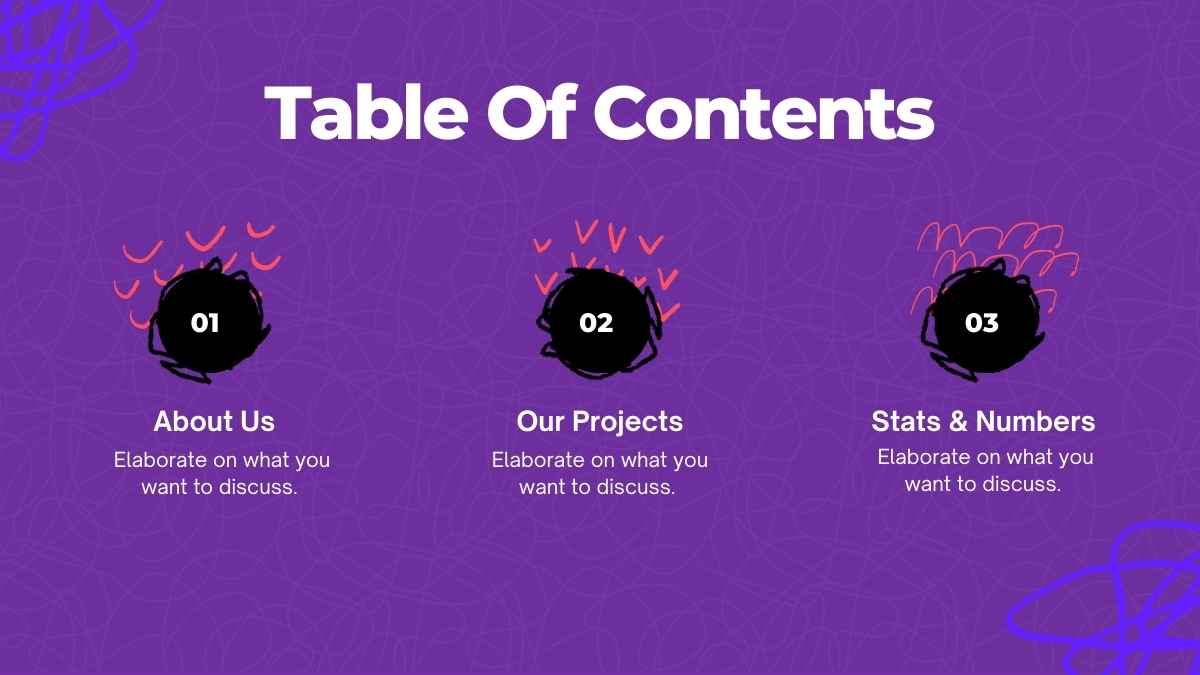 Table Of Contents

01

About Us

Elaborate on what you want to discuss.

02

Our Projects

Elaborate on what you want to discuss.

03

Stats & Numbers

Elaborate on what you want to discuss.